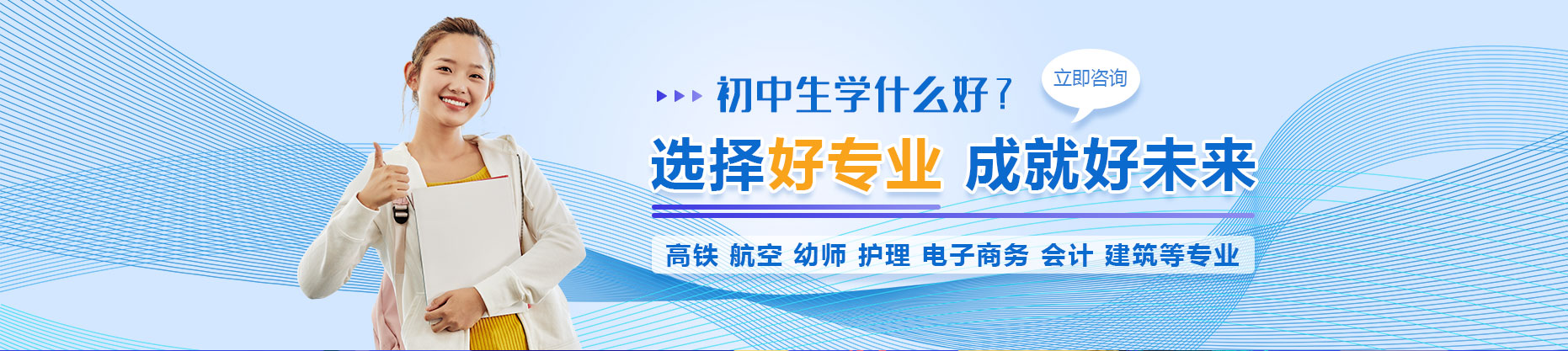 初中生学什么好？

立即咨询

选择好专业 成就好未来

高铁 航空 幼师 护理 电子商务 会计 建筑等专业